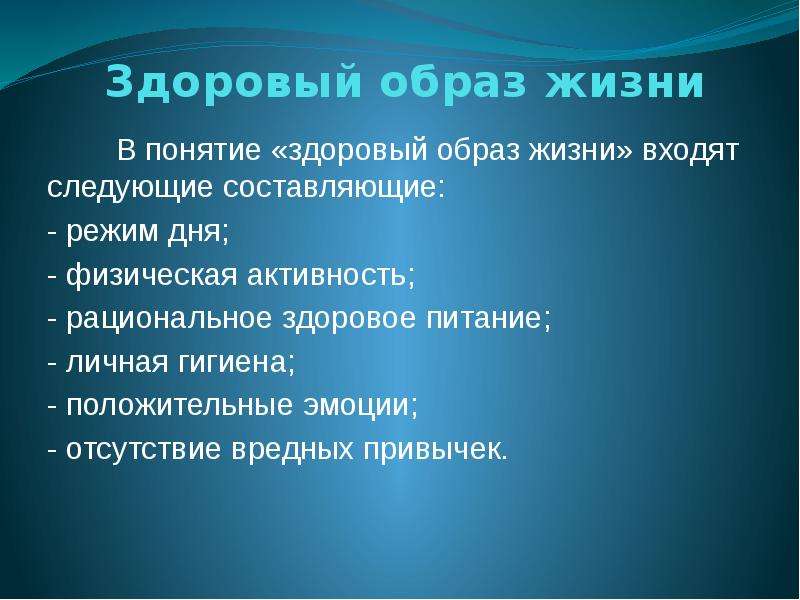 Здоровый образ жизни

В понятие «здоровый образ жизни» входят следующие составляющие:
- режим дня;
- физическая активность;
- рациональное здоровое питание;
- личная гигиена;
- положительные эмоции;
- отсутствие вредных привычек.